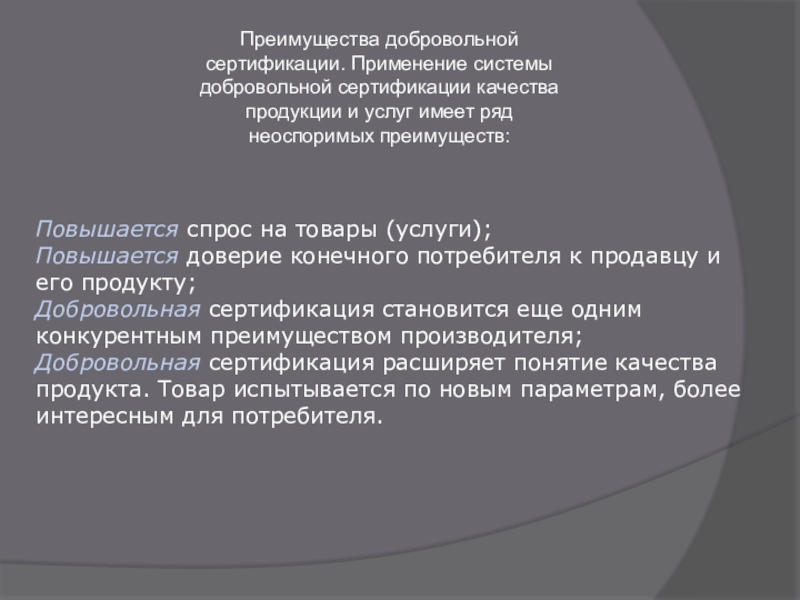 Преимущества добровольной сертификации. Применение системы добровольной сертификации качества продукции и услуг имеет ряд неоспоримых преимуществ:

Повышается спрос на товары (услуги);
Повышается доверие конечного потребителя к продавцу и его продукту;
Добровольная сертификация становится еще одним конкурентным преимуществом производителя;
Добровольная сертификация расширяет понятие качества продукта. Товар испытывается по новым параметрам, более интересным для потребителя.